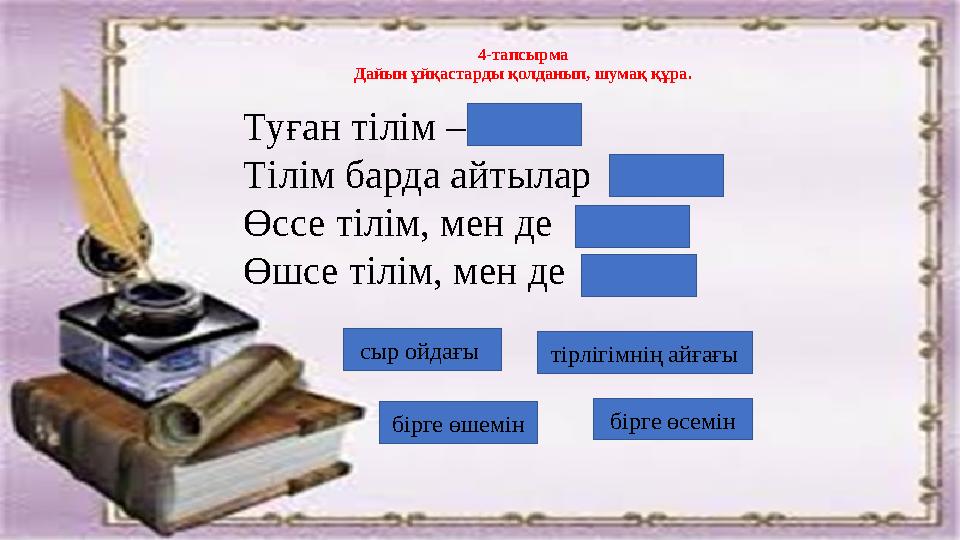 4-тапсырма
Дайын ұйқастарды қолданып, шумақ құра.

Туған тілім –
Тілім барда айтылар
Өссе тілім, мен де
Өшсе тілім, мен де

сыр ойдағы

тірлігімнің айғағы

бірге өшемін

бірге өсемін